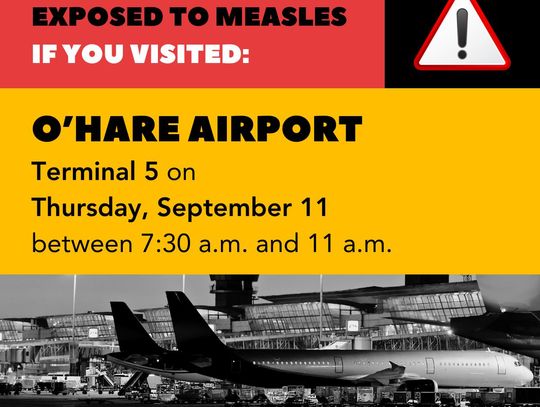 EXPOSED TO MEASLES
IF YOU VISITED:

O'HARE AIRPORT
Terminal 5 on
Thursday, September 11
between 7:30 a.m. and 11 a.m.